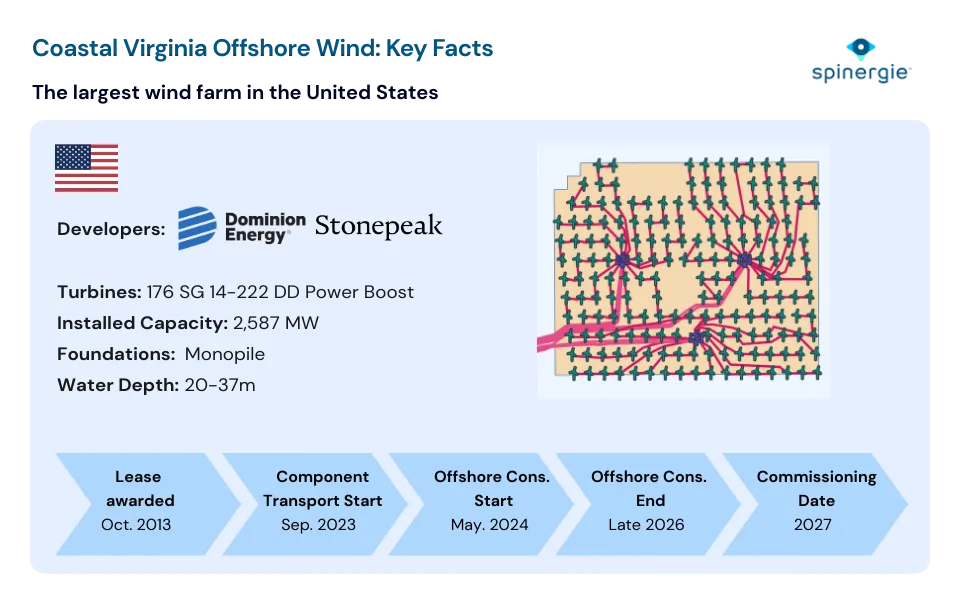 Coastal Virginia Offshore Wind: Key Facts

spinergie

The largest wind farm in the United States

Developers: Dominion Energy Stonepeak

Turbines: 176 SG 14-222 DD Power Boost
Installed Capacity: 2,587 MW
Foundations: Monopile
Water Depth: 20-37m

Lease awarded
Oct. 2013

Component Transport Start
Sep. 2023

Offshore Cons. Start
May. 2024

Offshore Cons. End
Late 2026

Commissioning Date
2027